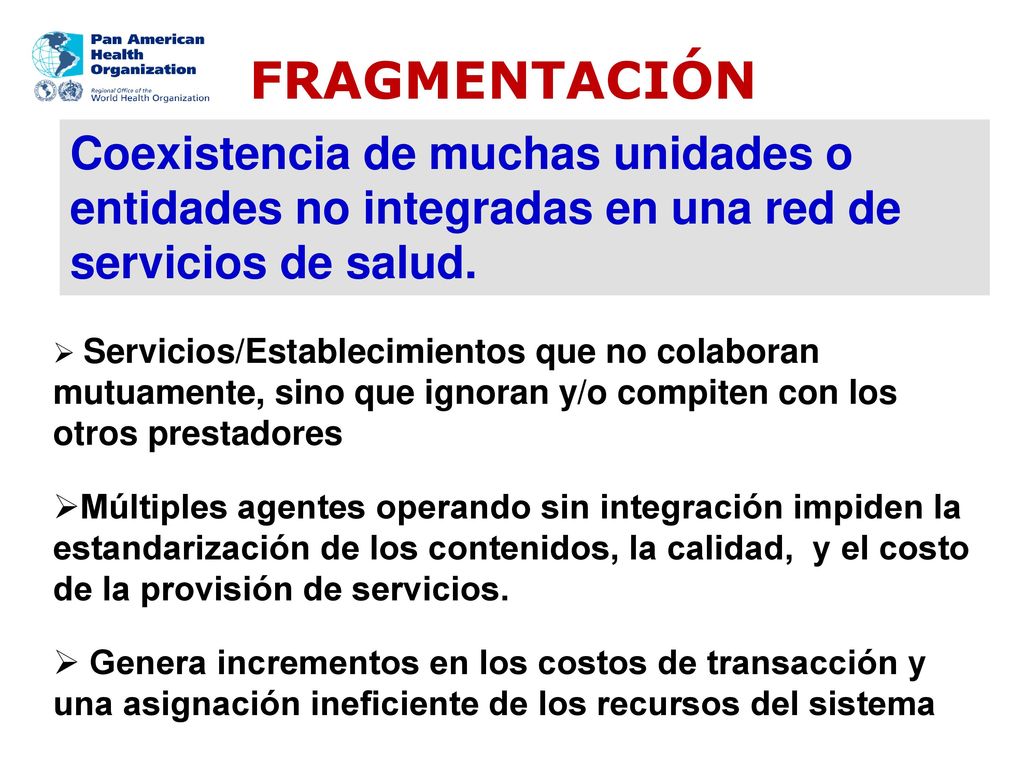 Pan American Health Organization
Regional Office of the World Health Organization

FRAGMENTACIÓN

Coexistencia de muchas unidades o entidades no integradas en una red de servicios de salud.

➢ Servicios/Establecimientos que no colaboran mutuamente, sino que ignoran y/o compiten con los otros prestadores

➢Múltiples agentes operando sin integración impiden la estandarización de los contenidos, la calidad, y el costo de la provisión de servicios.

➢ Genera incrementos en los costos de transacción y una asignación ineficiente de los recursos del sistema